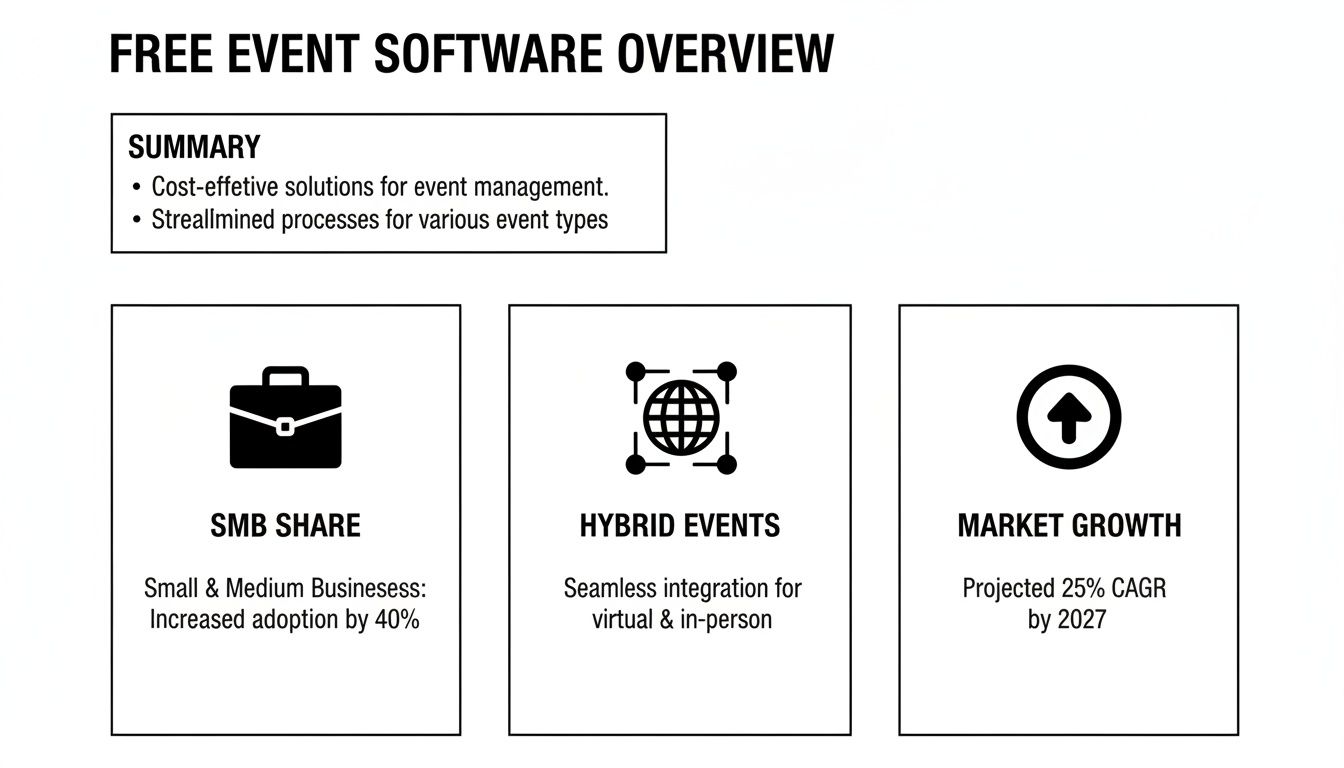 FREE EVENT SOFTWARE OVERVIEW

SUMMARY
• Cost-effetive solutions for event management.
• Streallmined processes for various event types

SMB SHARE

Small & Medium Businesess: Increased adoption by 40%

HYBRID EVENTS

Seamless integration for virtual & in-person

MARKET GROWTH

Projected 25% CAGR by 2027